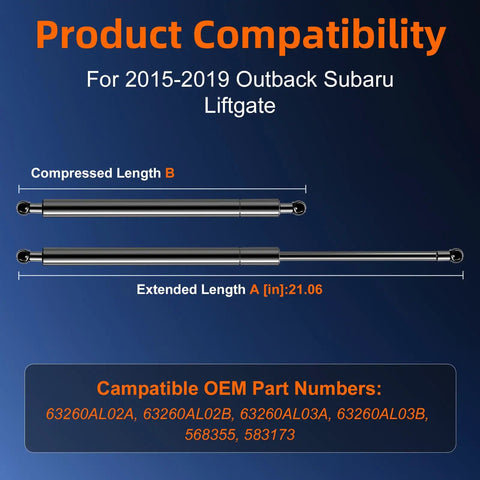 Product Compatibility

For 2015-2019 Outback Subaru Liftgate

Compressed Length B

Extended Length A [in]:21.06

Campatible OEM Part Numbers:

63260AL02A, 63260AL02B, 63260AL03A, 63260AL03B, 568355, 583173